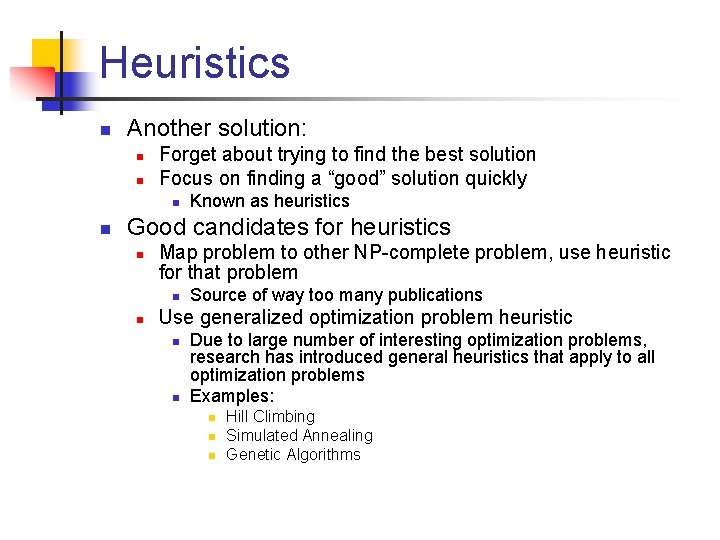 Heuristics

- Another solution:
  - Forget about trying to find the best solution
  - Focus on finding a “good” solution quickly
    - Known as heuristics
- Good candidates for heuristics
  - Map problem to other NP-complete problem, use heuristic for that problem
    - Source of way too many publications
  - Use generalized optimization problem heuristic
    - Due to large number of interesting optimization problems, research has introduced general heuristics that apply to all optimization problems
    - Examples:
      - Hill Climbing
      - Simulated Annealing
      - Genetic Algorithms